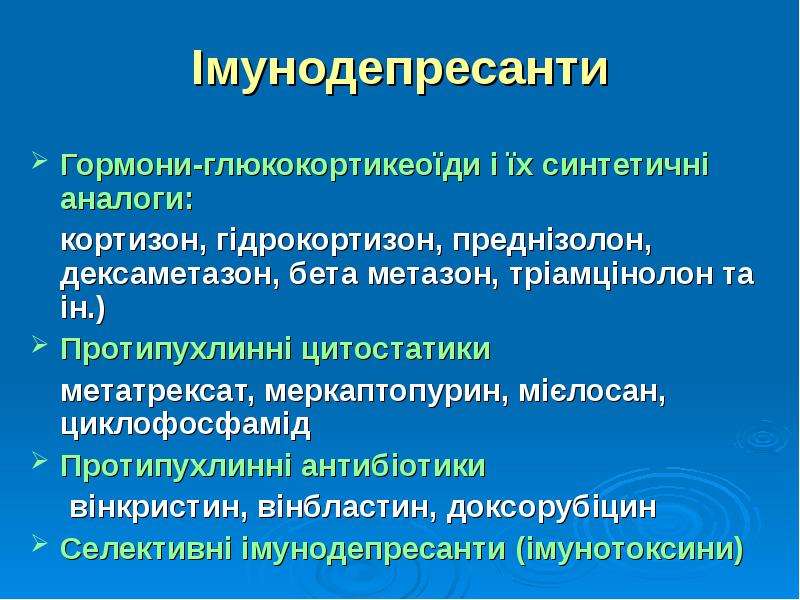 Імунодепресанти

➢ Гормони-глюкокортикеоїди і їх синтетичні аналоги:

кортизон, гідрокортизон, преднізолон, дексаметазон, бета метазон, тріамцінолон та ін.)

➢ Протипухлинні цитостатики

метатрексат, меркаптопурин, мієлосан, циклофосфамід

➢ Протипухлинні антибіотики

вінкристин, вінбластин, доксорубіцин

➢ Селективні імунодепресанти (імунотоксини)